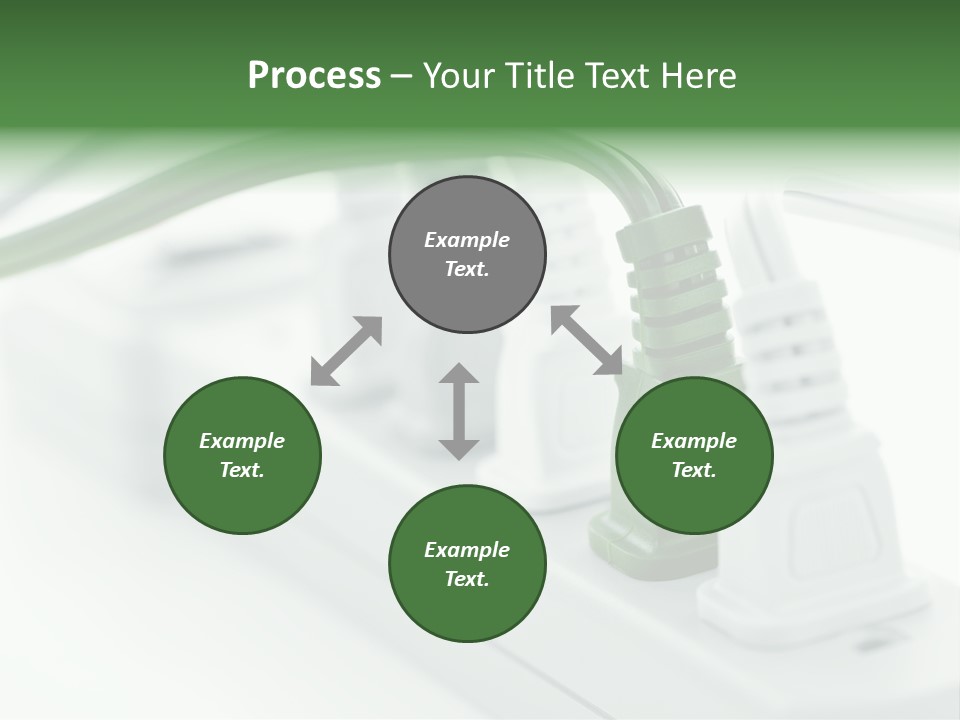 Process – Your Title Text Here

Example Text.

Example Text.

Example Text.

Example Text.